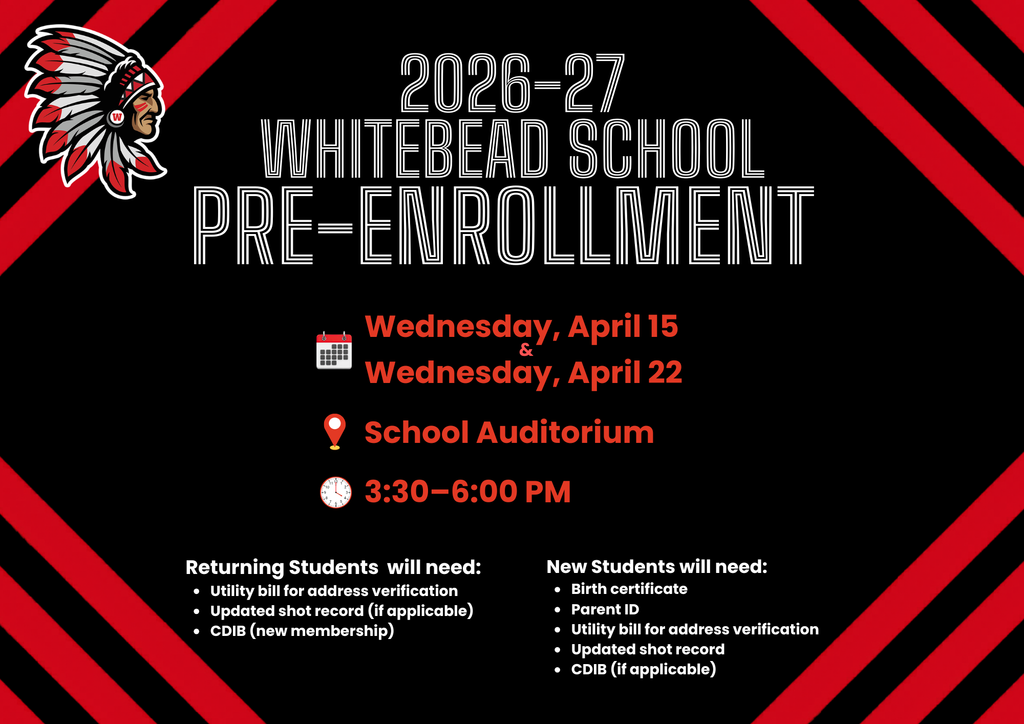 W

2026-27
WHITEBEAD SCHOOL
PRE-ENROLLMENT

Wednesday, April 15
&
Wednesday, April 22

School Auditorium

3:30–6:00 PM

Returning Students will need:
- Utility bill for address verification
- Updated shot record (if applicable)
- CDIB (new membership)

New Students will need:
- Birth certificate
- Parent ID
- Utility bill for address verification
- Updated shot record
- CDIB (if applicable)